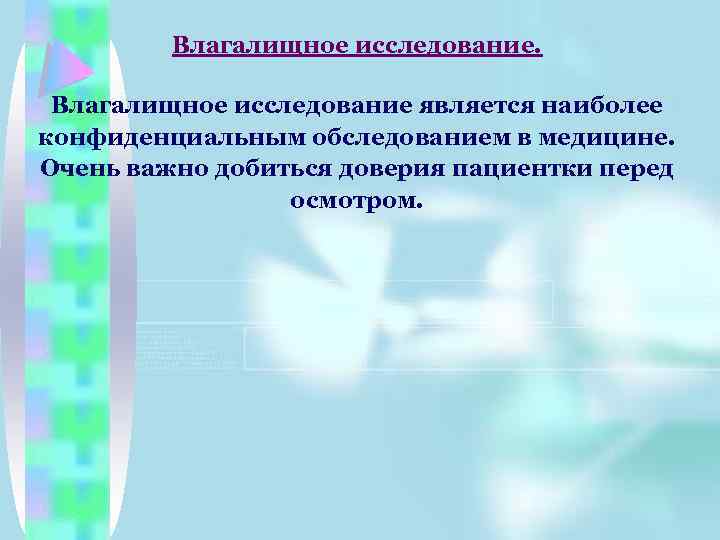 Влагалищное исследование.

Влагалищное исследование является наиболее конфиденциальным обследованием в медицине. Очень важно добиться доверия пациентки перед осмотром.